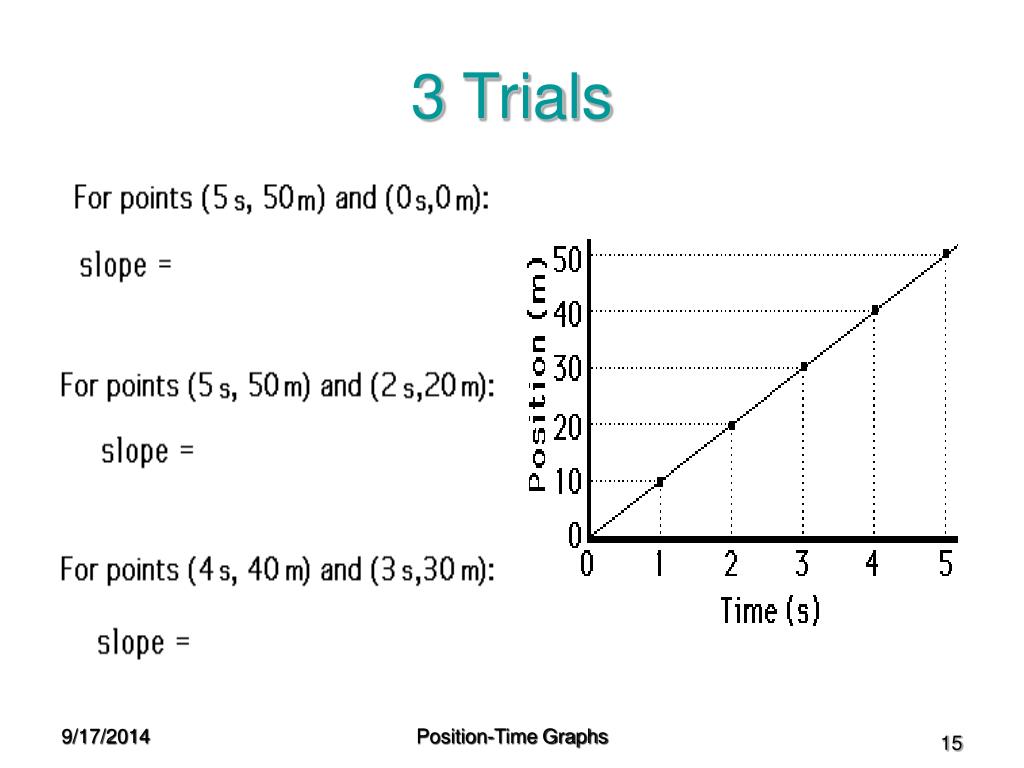 3 Trials

For points (5 s, 50 m) and (0 s,0 m):

slope =

For points (5 s, 50 m) and (2 s,20 m):

slope =

For points (4 s, 40 m) and (3 s,30 m):

slope =

Position (m)

50
40
30
20
10
0

0 1 2 3 4 5

Time (s)

9/17/2014

Position-Time Graphs

15